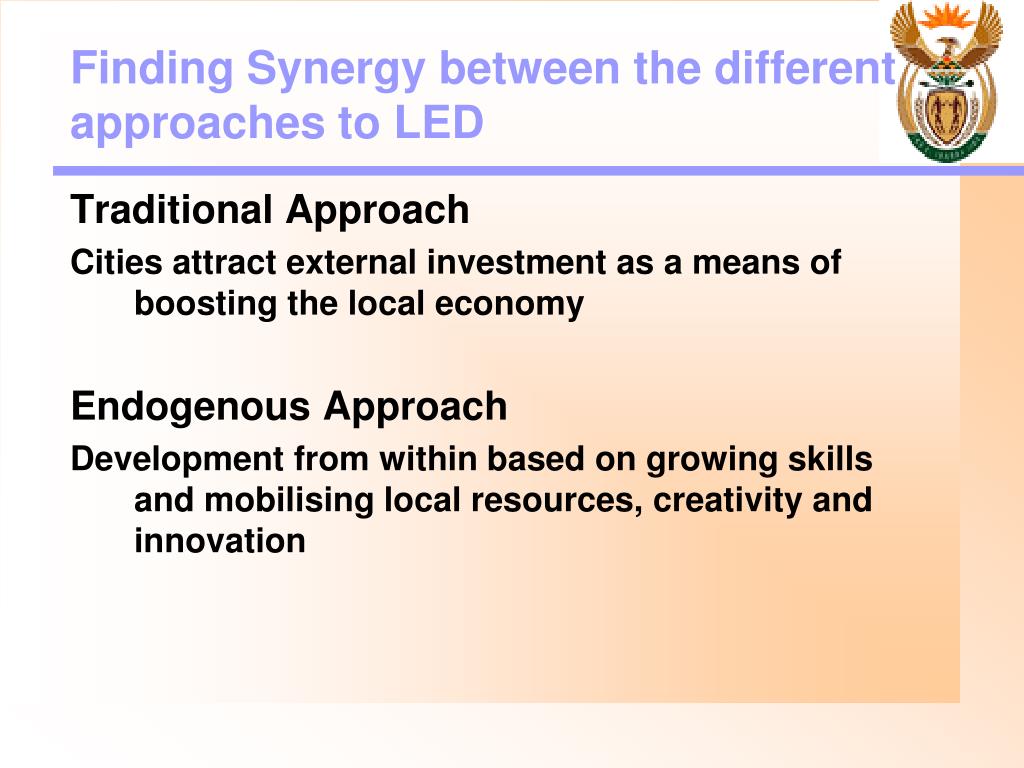 Finding Synergy between the different approaches to LED

Traditional Approach

Cities attract external investment as a means of boosting the local economy

Endogenous Approach

Development from within based on growing skills and mobilising local resources, creativity and innovation